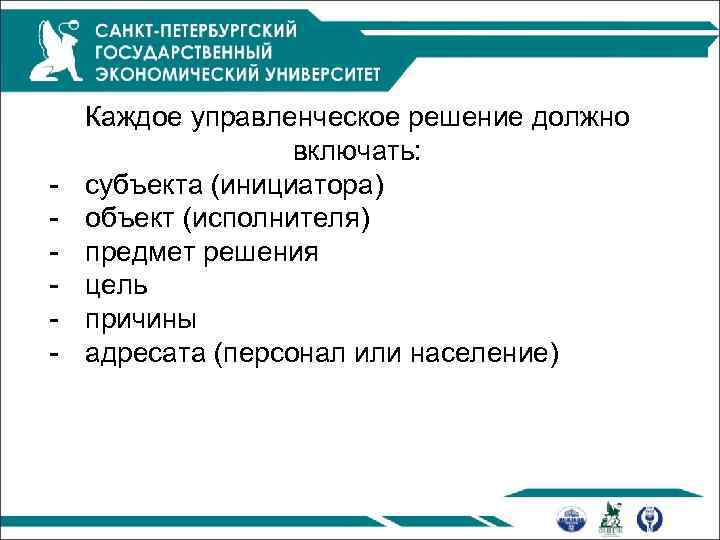 САНКТ-ПЕТЕРБУРГСКИЙ ГОСУДАРСТВЕННЫЙ ЭКОНОМИЧЕСКИЙ УНИВЕРСИТЕТ

Каждое управленческое решение должно включать:
- субъекта (инициатора)
- объект (исполнителя)
- предмет решения
- цель
- причины
- адресата (персонал или население)